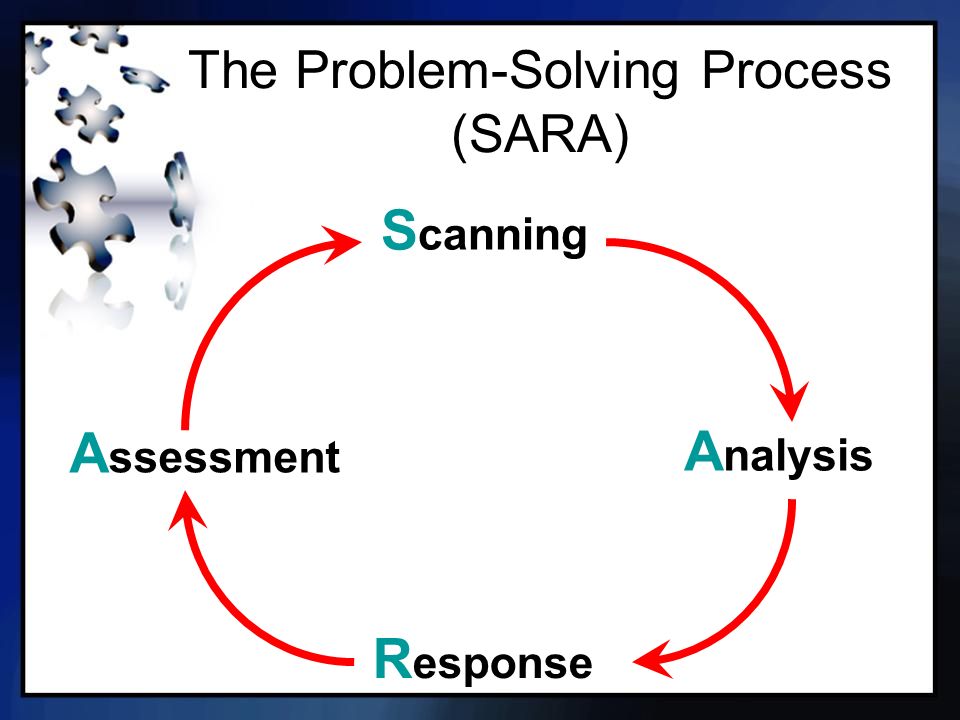 The Problem-Solving Process (SARA)

Scanning

Analysis

Response

Assessment